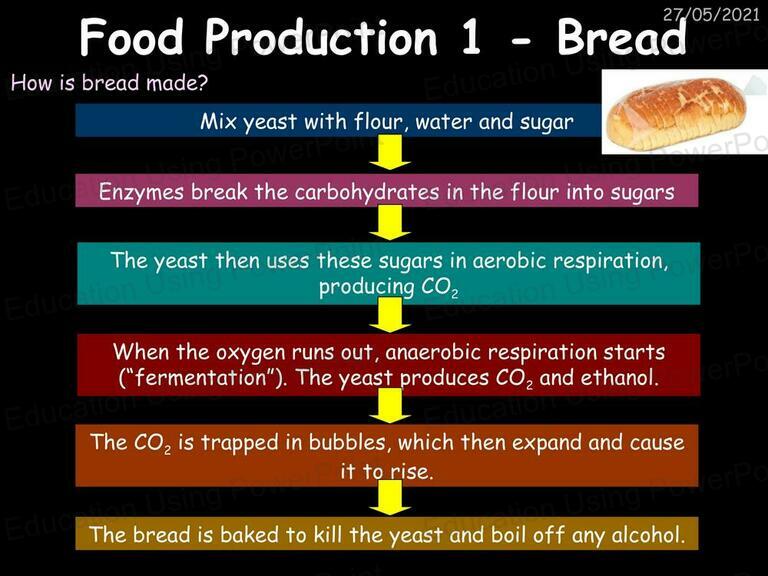 27/05/2021

Food Production 1 - Bread

How is bread made?

Mix yeast with flour, water and sugar

Enzymes break the carbohydrates in the flour into sugars

The yeast then uses these sugars in aerobic respiration, producing $CO_2$

When the oxygen runs out, anaerobic respiration starts ("fermentation"). The yeast produces $CO_2$ and ethanol.

The $CO_2$ is trapped in bubbles, which then expand and cause it to rise.

The bread is baked to kill the yeast and boil off any alcohol.

Education Using PowerPoint